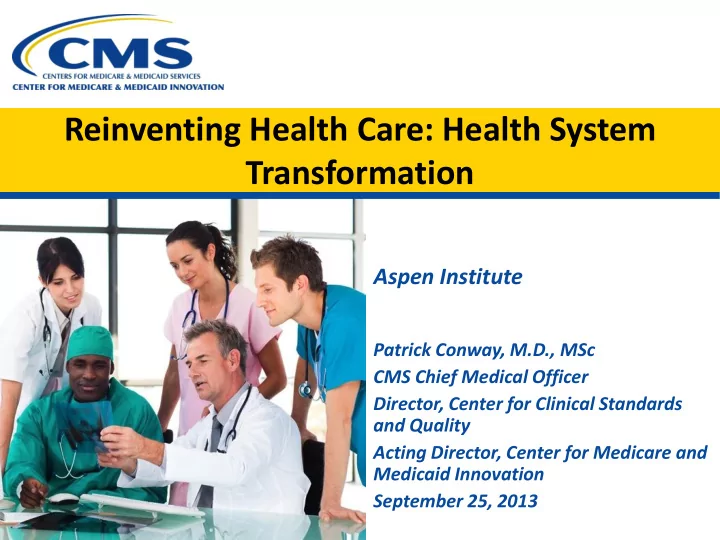 CMS
CENTERS FOR MEDICARE & MEDICAID SERVICES
CENTER FOR MEDICARE & MEDICAID INNOVATION

Reinventing Health Care: Health System Transformation

Aspen Institute

Patrick Conway, M.D., MSc
CMS Chief Medical Officer
Director, Center for Clinical Standards and Quality
Acting Director, Center for Medicare and Medicaid Innovation
September 25, 2013